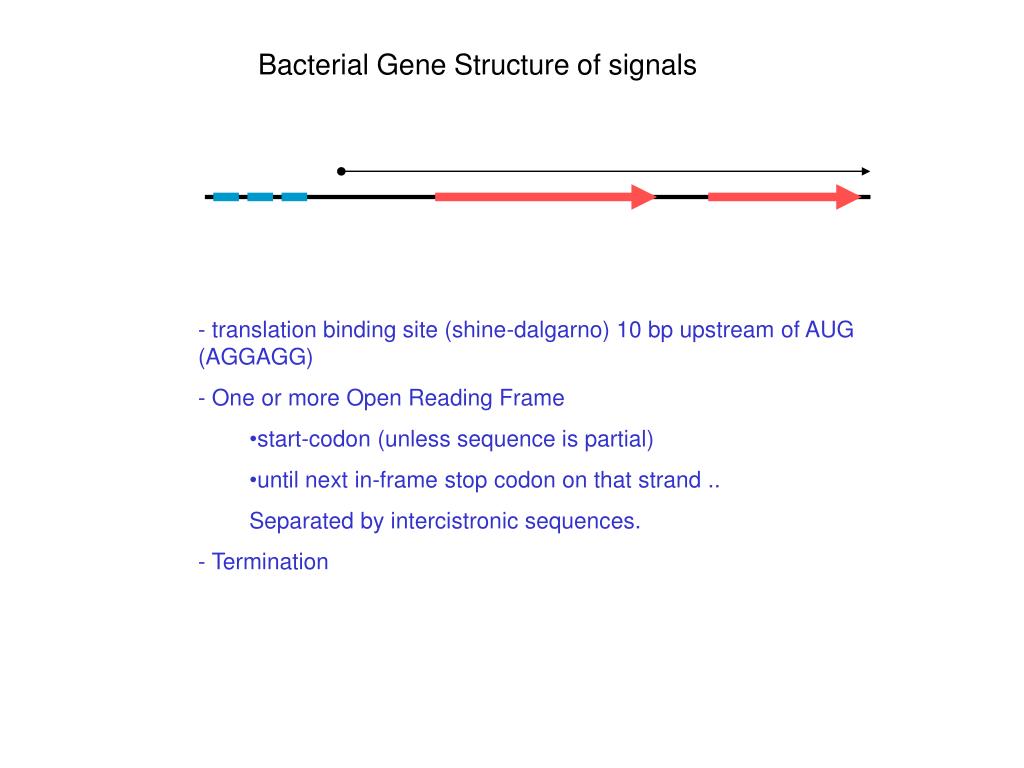 Bacterial Gene Structure of signals

- translation binding site (shine-dalgarno) 10 bp upstream of AUG (AGGAGG)

- One or more Open Reading Frame

•start-codon (unless sequence is partial)

•until next in-frame stop codon on that strand ..

Separated by intercistronic sequences.

- Termination